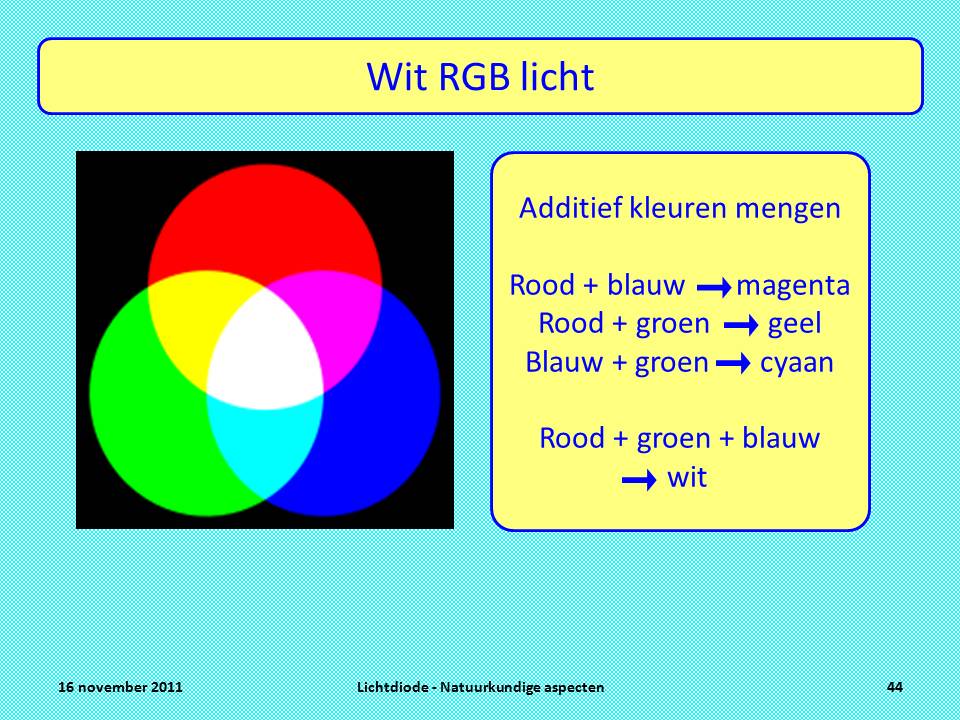 Wit RGB licht

Additief kleuren mengen

Rood + blauw → magenta
Rood + groen → geel
Blauw + groen → cyaan

Rood + groen + blauw
→ wit

16 november 2011

Lichtdiode - Natuurkundige aspecten

44